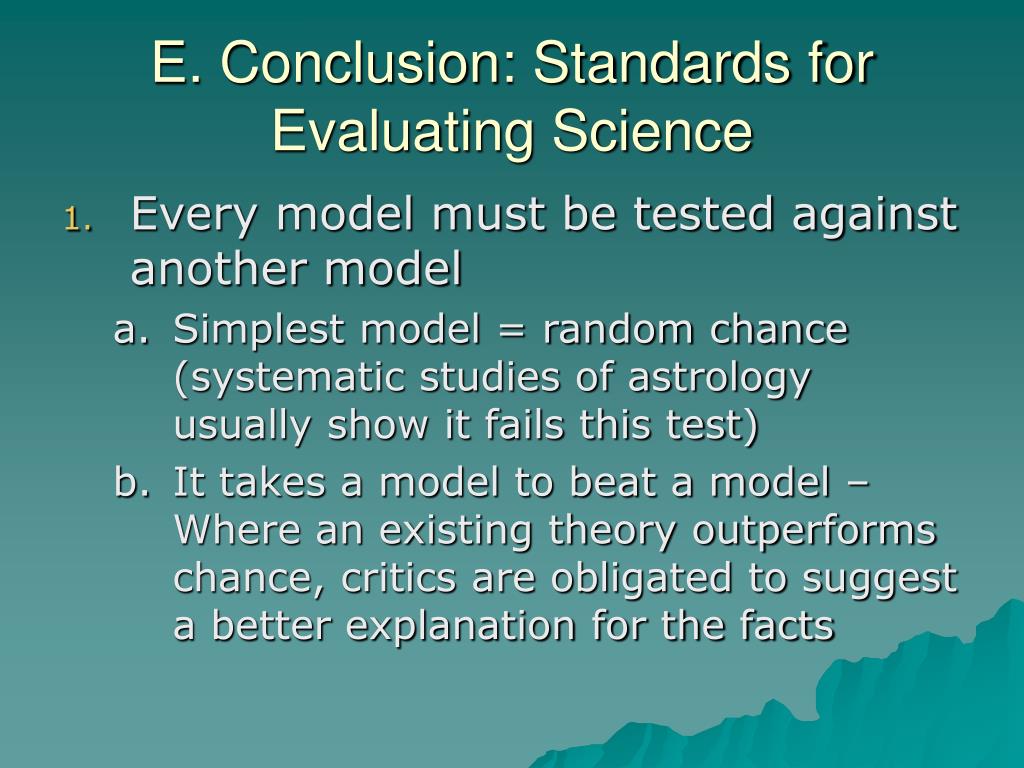 E. Conclusion: Standards for Evaluating Science

1. Every model must be tested against another model

a. Simplest model = random chance (systematic studies of astrology usually show it fails this test)

b. It takes a model to beat a model – Where an existing theory outperforms chance, critics are obligated to suggest a better explanation for the facts